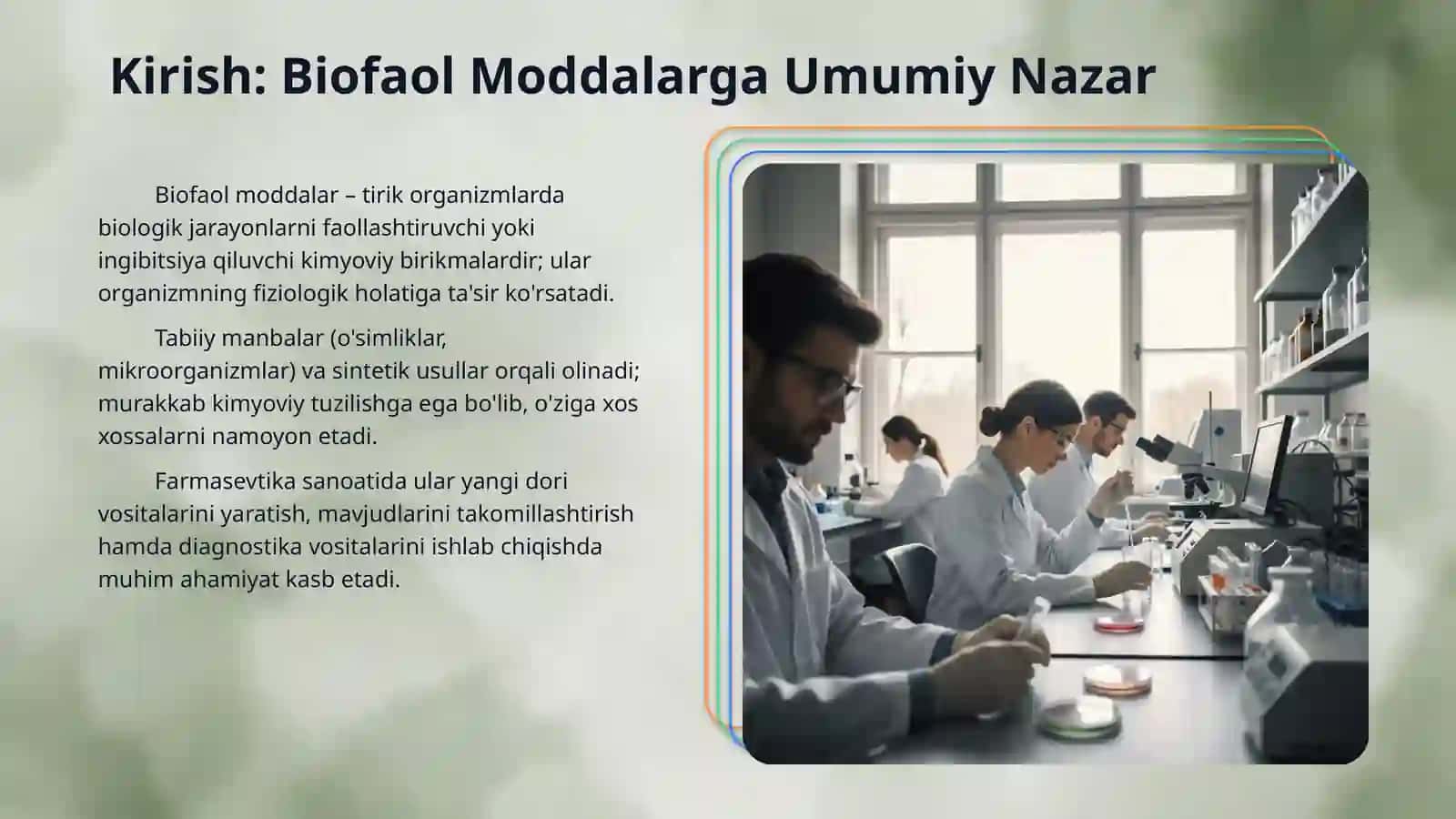 Kirish: Biofaol Moddalarga Umumiy Nazar

Biofaol moddalar – tirik organizmlarda biologik jarayonlarni faollashtiruvchi yoki ingibitsiya qiluvchi kimyoviy birikmalardir; ular organizmning fiziologik holatiga ta'sir ko'rsatadi.

Tabiiy manbalar (o'simliklar, mikroorganizmlar) va sintetik usullar orqali olinadi; murakkab kimyoviy tuzilishga ega bo'lib, o'ziga xos xossalarni namoyon etadi.

Farmasevtika sanoatida ular yangi dori vositalarini yaratish, mavjudlarini takomillashtirish hamda diagnostika vositalarini ishlab chiqishda muhim ahamiyat kasb etadi.